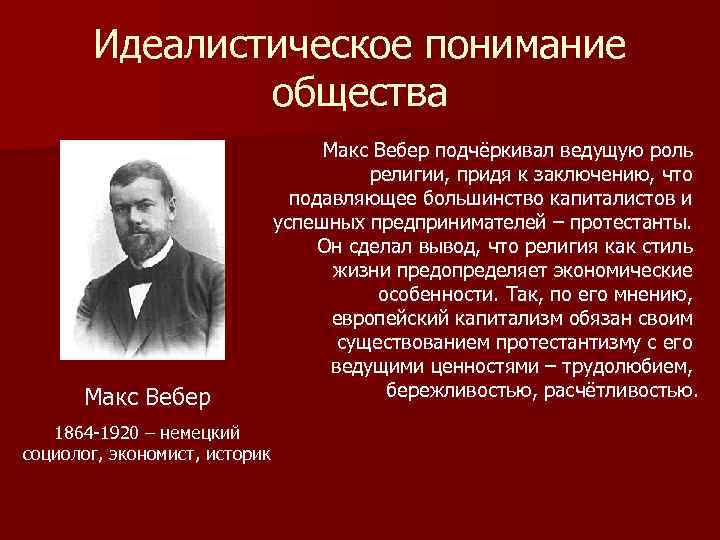 Идеалистическое понимание общества

Макс Вебер подчёркивал ведущую роль религии, придя к заключению, что подавляющее большинство капиталистов и успешных предпринимателей – протестанты. Он сделал вывод, что религия как стиль жизни предопределяет экономические особенности. Так, по его мнению, европейский капитализм обязан своим существованием протестантизму с его ведущими ценностями – трудолюбием, бережливостью, расчётливостью.

Макс Вебер

1864-1920 – немецкий социолог, экономист, историк